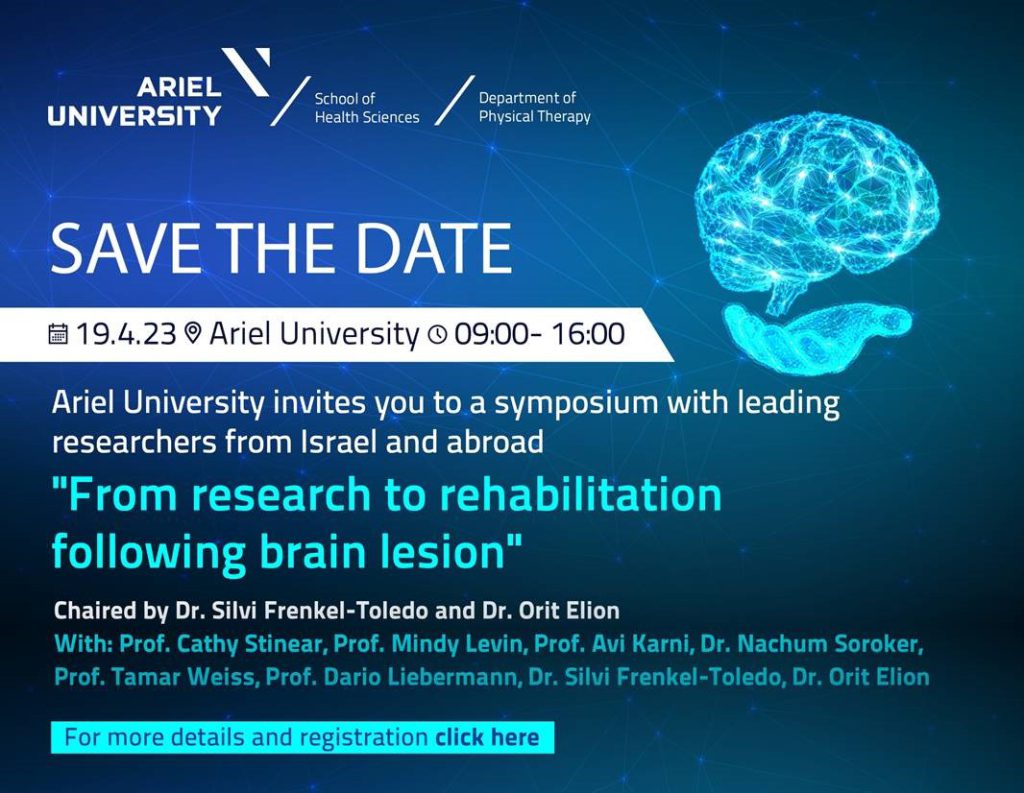 ARIEL UNIVERSITY

School of Health Sciences

Department of Physical Therapy

SAVE THE DATE

19.4.23 Ariel University 09:00- 16:00

Ariel University invites you to a symposium with leading researchers from Israel and abroad

"From research to rehabilitation following brain lesion"

Chaired by Dr. Silvi Frenkel-Toledo and Dr. Orit Elion

With: Prof. Cathy Stinear, Prof. Mindy Levin, Prof. Avi Karni, Dr. Nachum Soroker, Prof. Tamar Weiss, Prof. Dario Liebermann, Dr. Silvi Frenkel-Toledo, Dr. Orit Elion

For more details and registration click here